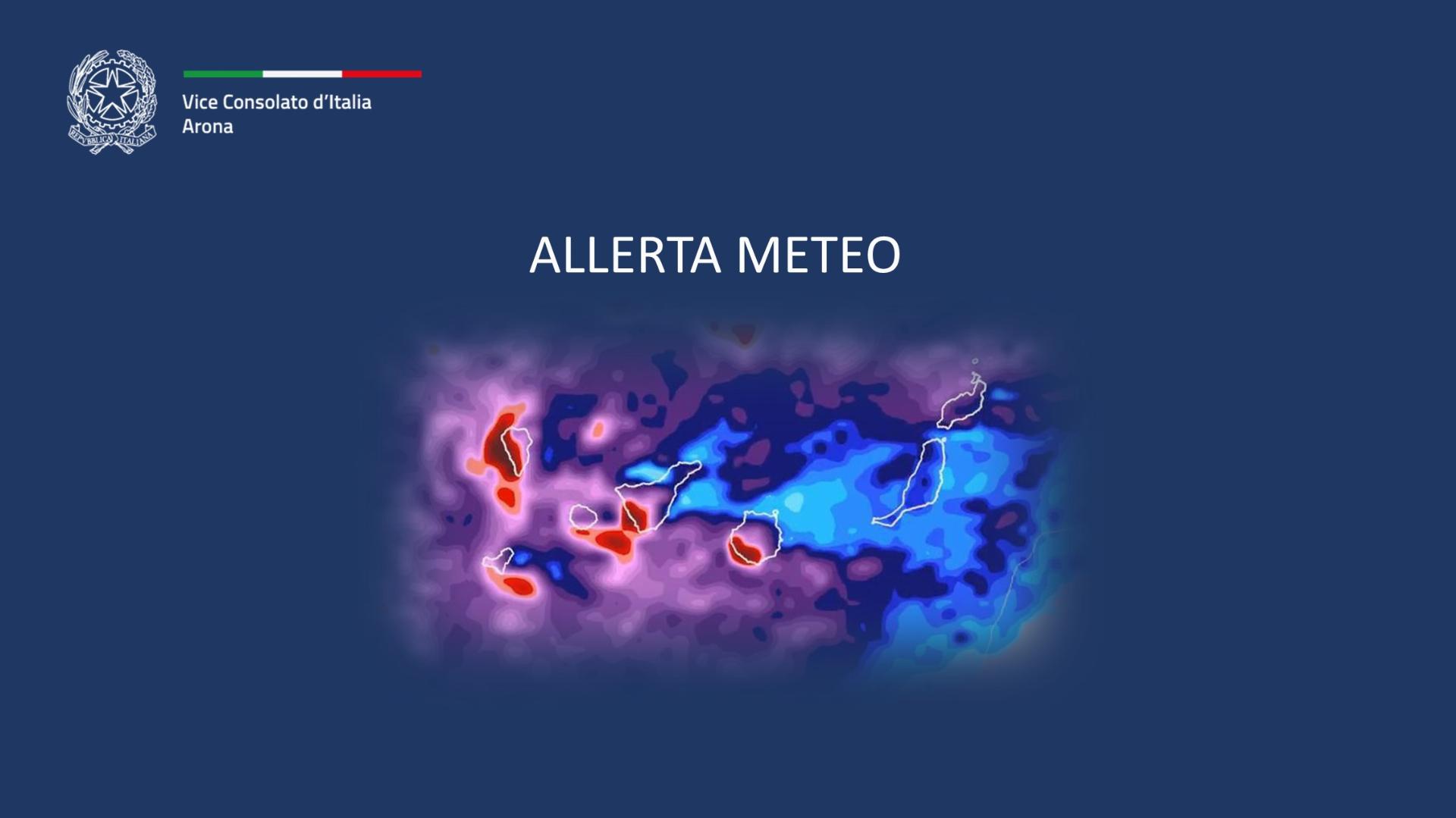 REPVBBLICA ITALIANA

Vice Consolato d'Italia
Arona

ALLERTA METEO